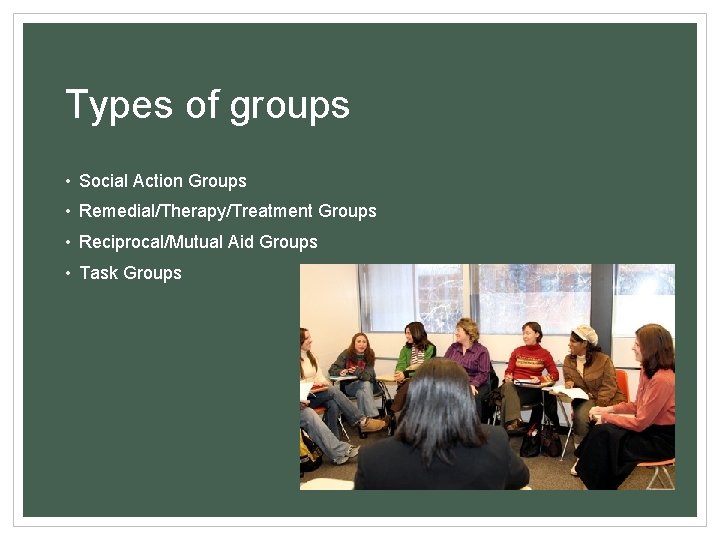 Types of groups

• Social Action Groups
• Remedial/Therapy/Treatment Groups
• Reciprocal/Mutual Aid Groups
• Task Groups